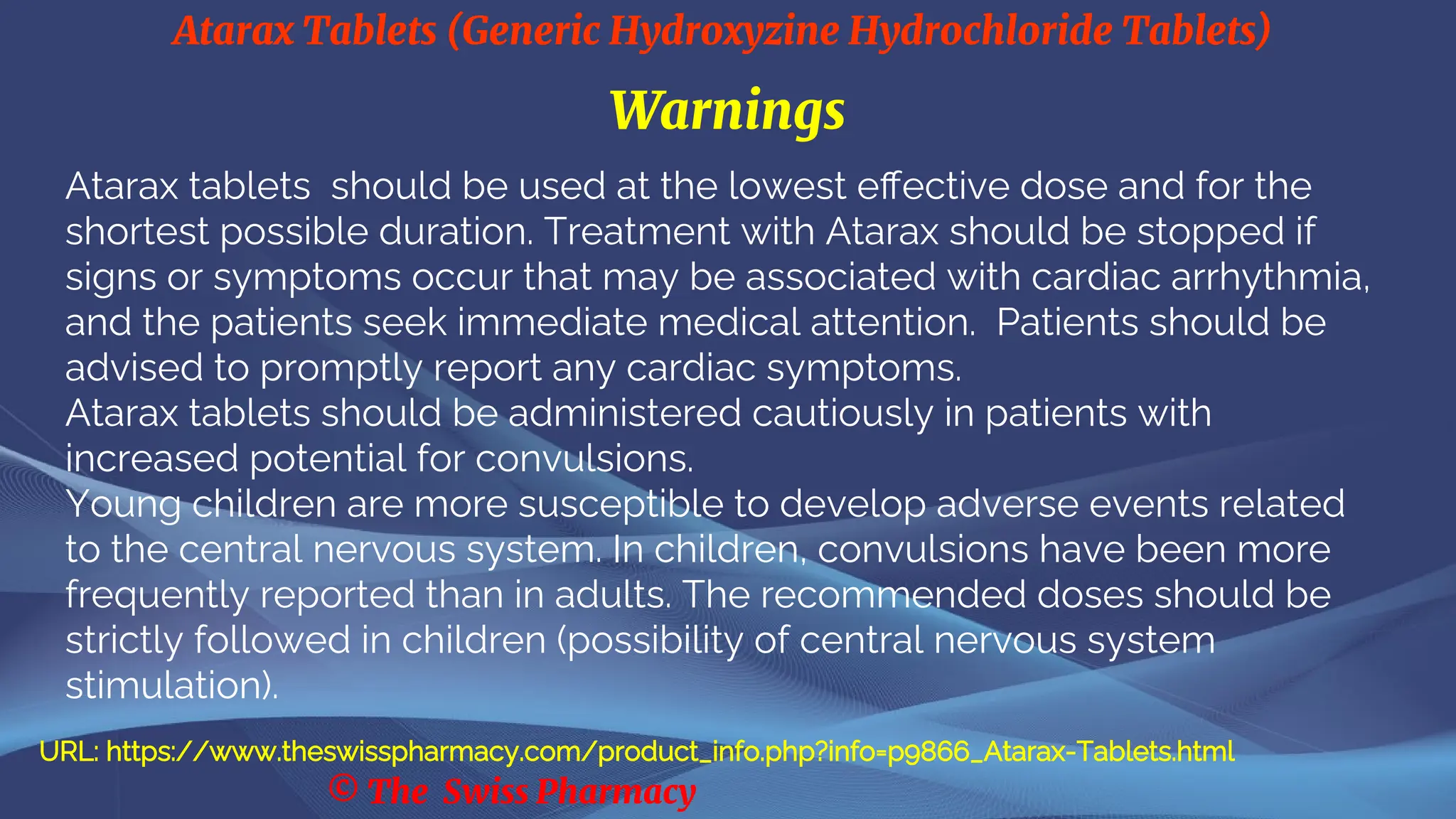 Atarax Tablets (Generic Hydroxyzine Hydrochloride Tablets)

Warnings

Atarax tablets should be used at the lowest effective dose and for the shortest possible duration. Treatment with Atarax should be stopped if signs or symptoms occur that may be associated with cardiac arrhythmia, and the patients seek immediate medical attention. Patients should be advised to promptly report any cardiac symptoms.
Atarax tablets should be administered cautiously in patients with increased potential for convulsions.
Young children are more susceptible to develop adverse events related to the central nervous system. In children, convulsions have been more frequently reported than in adults. The recommended doses should be strictly followed in children (possibility of central nervous system stimulation).

URL: https://www.theswisspharmacy.com/product_info.php?info=p9866_Atarax-Tablets.html
© The Swiss Pharmacy